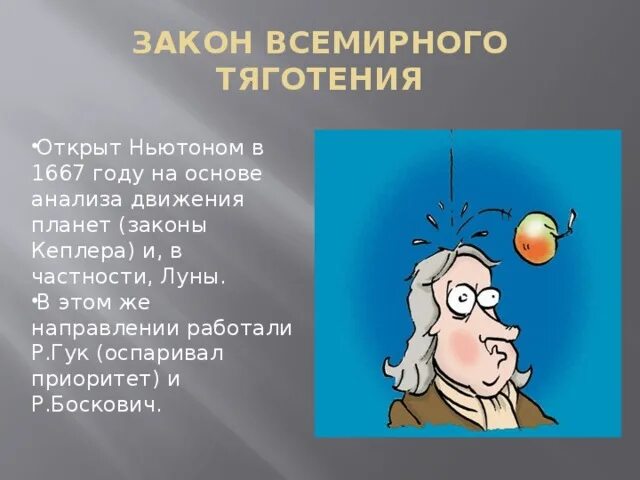 ЗАКОН ВСЕМИРНОГО ТЯГОТЕНИЯ

•Открыт Ньютоном в 1667 году на основе анализа движения планет (законы Кеплера) и, в частности, Луны.
•В этом же направлении работали Р.Гук (оспаривал приоритет) и Р.Боскович.